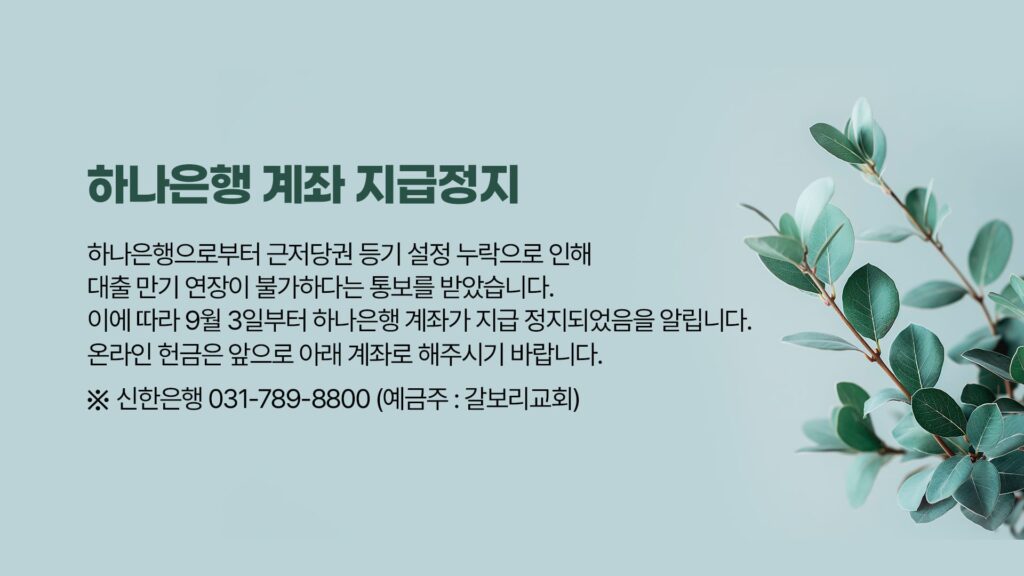 하나은행 계좌 지급정지

하나은행으로부터 근저당권 등기 설정 누락으로 인해
대출 만기 연장이 불가하다는 통보를 받았습니다.
이에 따라 9월 3일부터 하나은행 계좌가 지급 정지되었음을 알립니다.
온라인 헌금은 앞으로 아래 계좌로 해주시기 바랍니다.

※ 신한은행 031-789-8800 (예금주 : 갈보리교회)